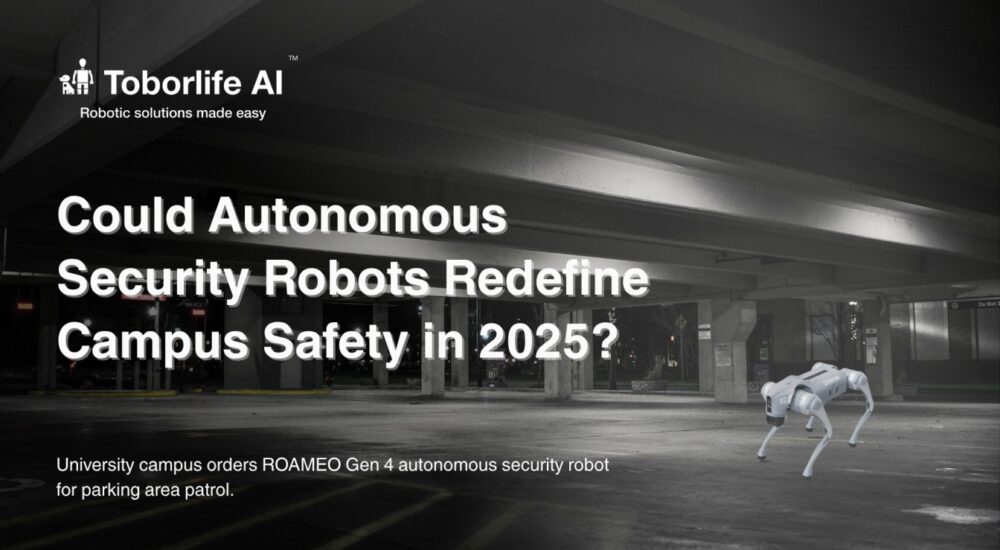 Toborlife AI™
Robotic solutions made easy

Could Autonomous Security Robots Redefine Campus Safety in 2025?

University campus orders ROAMEO Gen 4 autonomous security robot for parking area patrol.